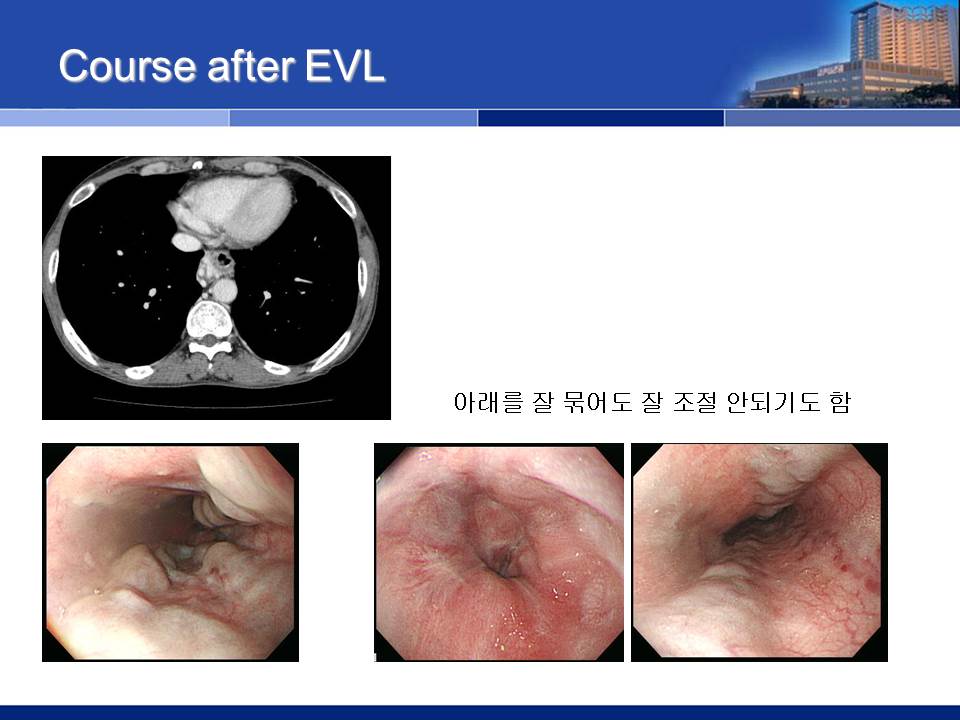 Course after EVL

아래를 잘 묶어도 잘 조절 안되기도 함